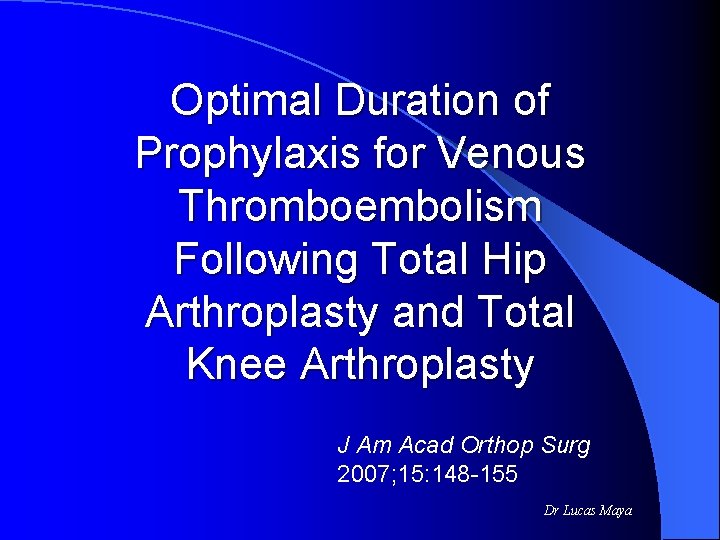 Optimal Duration of Prophylaxis for Venous Thromboembolism Following Total Hip Arthroplasty and Total Knee Arthroplasty

J Am Acad Orthop Surg
2007;15:148-155

Dr Lucas Maya